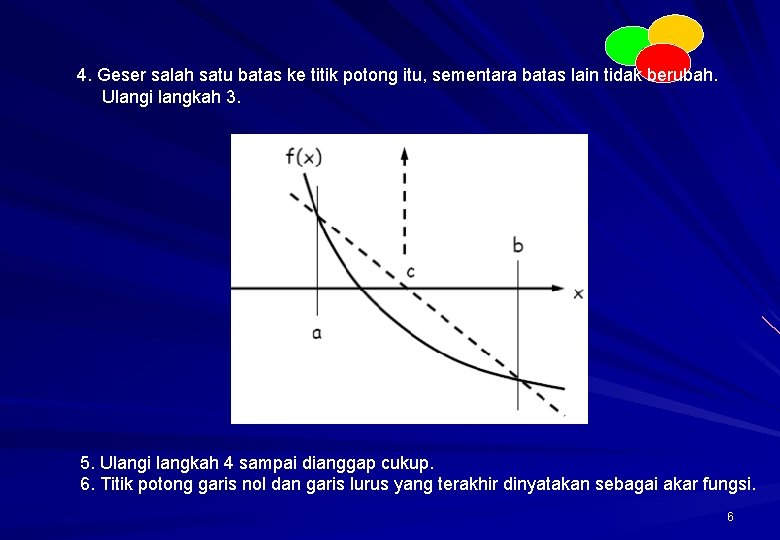 4. Geser salah satu batas ke titik potong itu, sementara batas lain tidak berubah. Ulangi langkah 3.

f(x)

b

c

x

a

5. Ulangi langkah 4 sampai dianggap cukup.
6. Titik potong garis nol dan garis lurus yang terakhir dinyatakan sebagai akar fungsi.

6